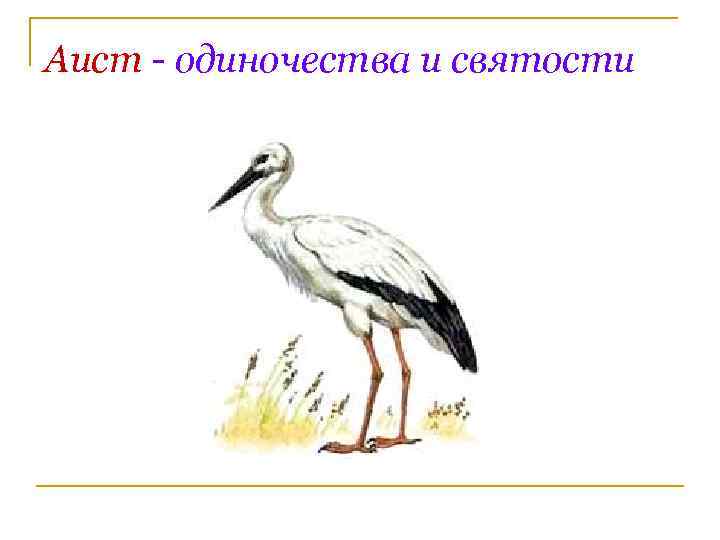 Аист - одиночества и святости